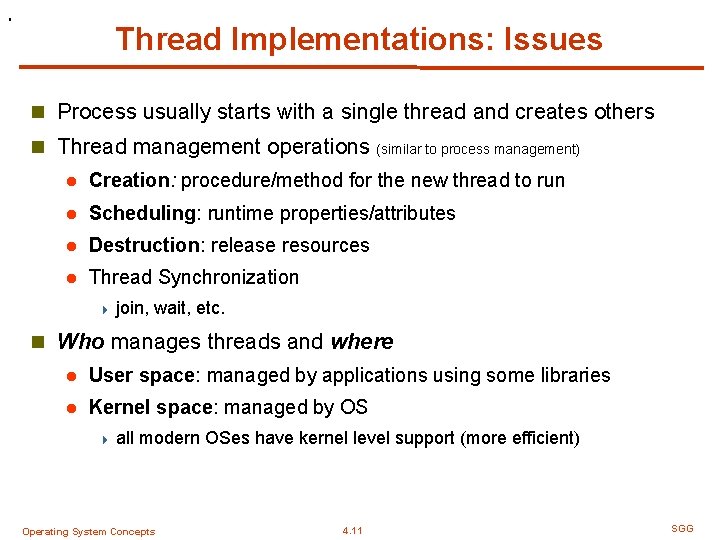 Thread Implementations: Issues

Process usually starts with a single thread and creates others

Thread management operations (similar to process management)

Creation: procedure/method for the new thread to run

Scheduling: runtime properties/attributes

Destruction: release resources

Thread Synchronization

join, wait, etc.

Who manages threads and where

User space: managed by applications using some libraries

Kernel space: managed by OS

all modern OSes have kernel level support (more efficient)

Operating System Concepts 4.11 SGG